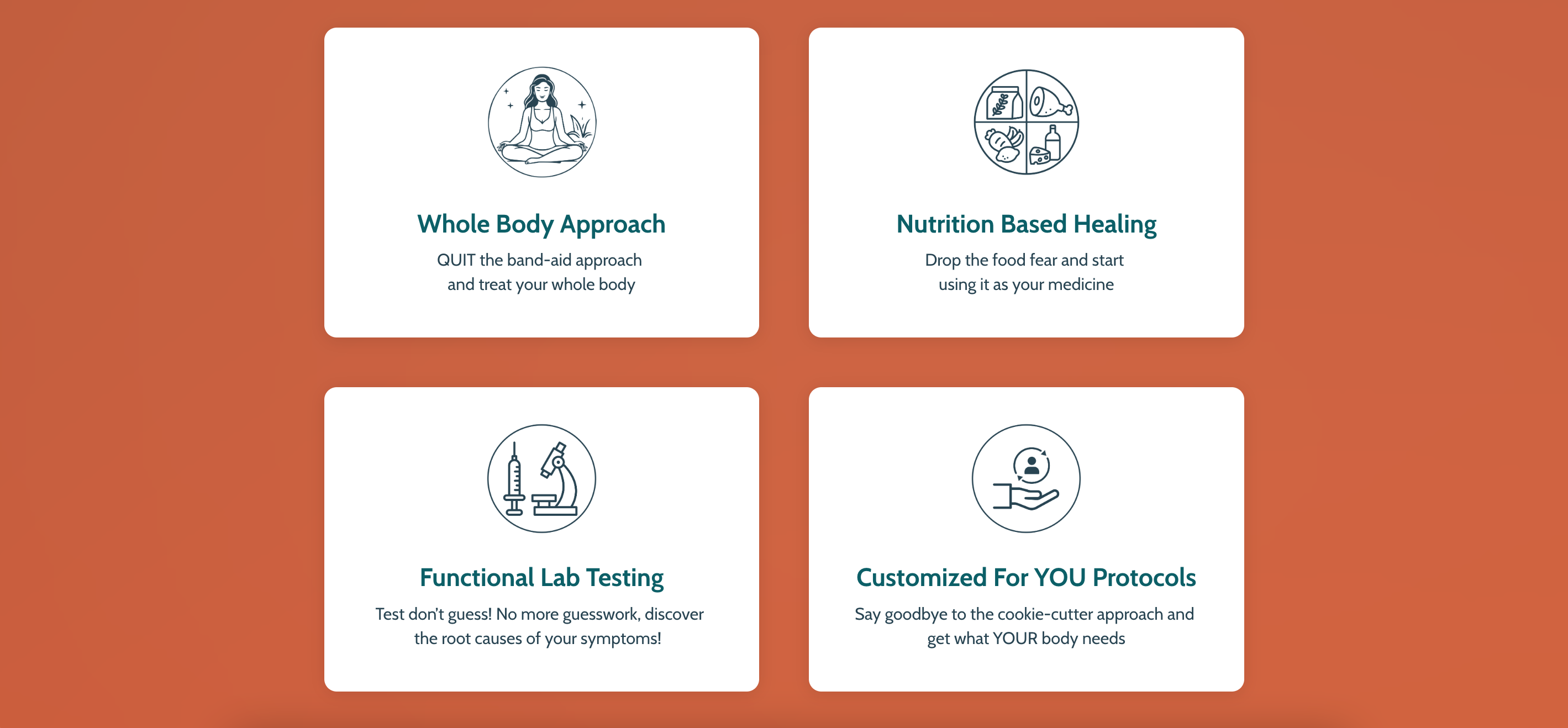 Whole Body Approach

QUIT the band-aid approach and treat your whole body

Nutrition Based Healing

Drop the food fear and start using it as your medicine

Functional Lab Testing

Test don't guess! No more guesswork, discover the root causes of your symptoms!

Customized For YOU Protocols

Say goodbye to the cookie-cutter approach and get what YOUR body needs